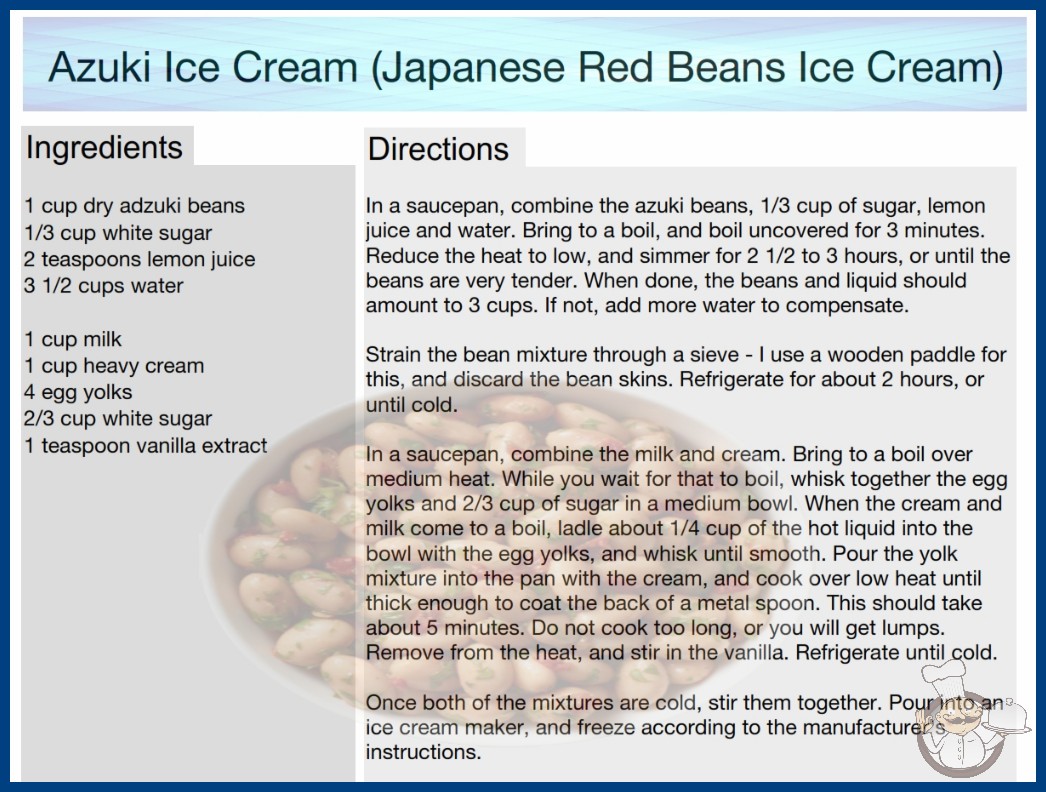 Azuki Ice Cream (Japanese Red Beans Ice Cream)

Ingredients

1 cup dry adzuki beans
1/3 cup white sugar
2 teaspoons lemon juice
3 1/2 cups water

1 cup milk
1 cup heavy cream
4 egg yolks
2/3 cup white sugar
1 teaspoon vanilla extract

Directions

In a saucepan, combine the azuki beans, 1/3 cup of sugar, lemon juice and water. Bring to a boil, and boil uncovered for 3 minutes. Reduce the heat to low, and simmer for 2 1/2 to 3 hours, or until the beans are very tender. When done, the beans and liquid should amount to 3 cups. If not, add more water to compensate.

Strain the bean mixture through a sieve - I use a wooden paddle for this, and discard the bean skins. Refrigerate for about 2 hours, or until cold.

In a saucepan, combine the milk and cream. Bring to a boil over medium heat. While you wait for that to boil, whisk together the egg yolks and 2/3 cup of sugar in a medium bowl. When the cream and milk come to a boil, ladle about 1/4 cup of the hot liquid into the bowl with the egg yolks, and whisk until smooth. Pour the yolk mixture into the pan with the cream, and cook over low heat until thick enough to coat the back of a metal spoon. This should take about 5 minutes. Do not cook too long, or you will get lumps. Remove from the heat, and stir in the vanilla. Refrigerate until cold.

Once both of the mixtures are cold, stir them together. Pour into an ice cream maker, and freeze according to the manufacturer's instructions.